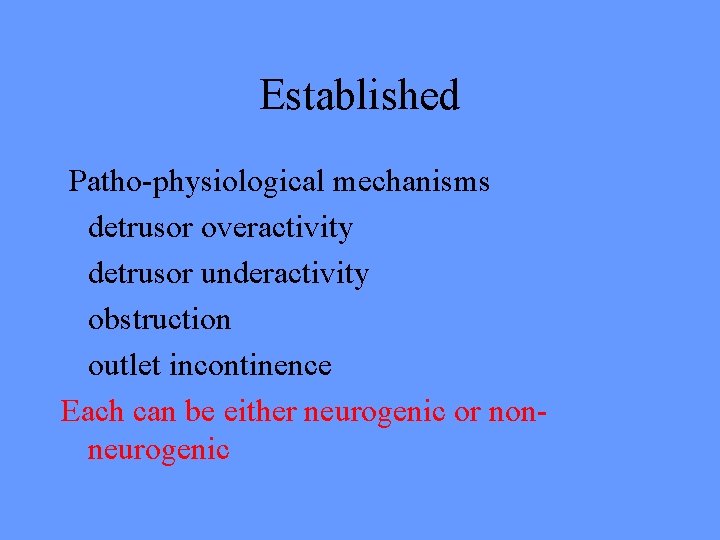 Established

Patho-physiological mechanisms
detrusor overactivity
detrusor underactivity
obstruction
outlet incontinence
Each can be either neurogenic or non-neurogenic